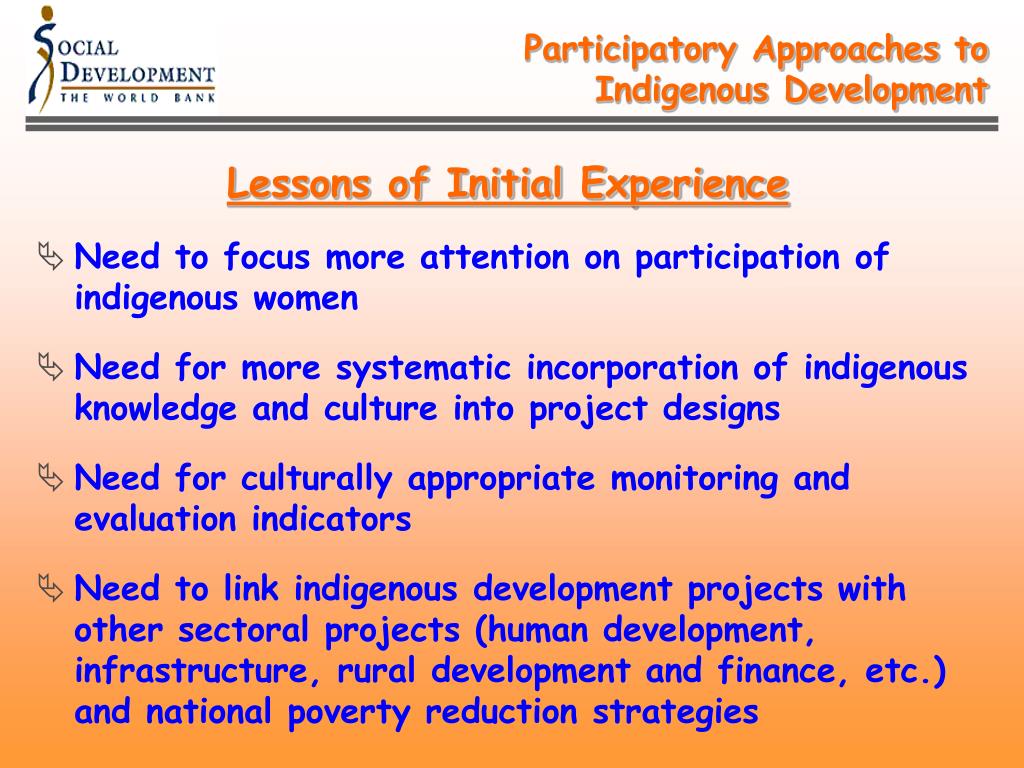 SOCIAL
DEVELOPMENT
THE WORLD BANK

Participatory Approaches to
Indigenous Development

Lessons of Initial Experience

➢ Need to focus more attention on participation of indigenous women

➢ Need for more systematic incorporation of indigenous knowledge and culture into project designs

➢ Need for culturally appropriate monitoring and evaluation indicators

➢ Need to link indigenous development projects with other sectoral projects (human development, infrastructure, rural development and finance, etc.) and national poverty reduction strategies